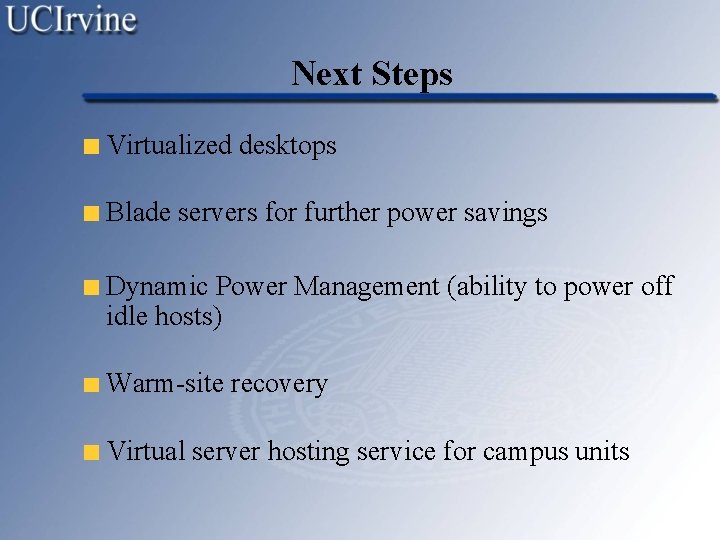 UCIrvine

Next Steps

Virtualized desktops

Blade servers for further power savings

Dynamic Power Management (ability to power off idle hosts)

Warm-site recovery

Virtual server hosting service for campus units